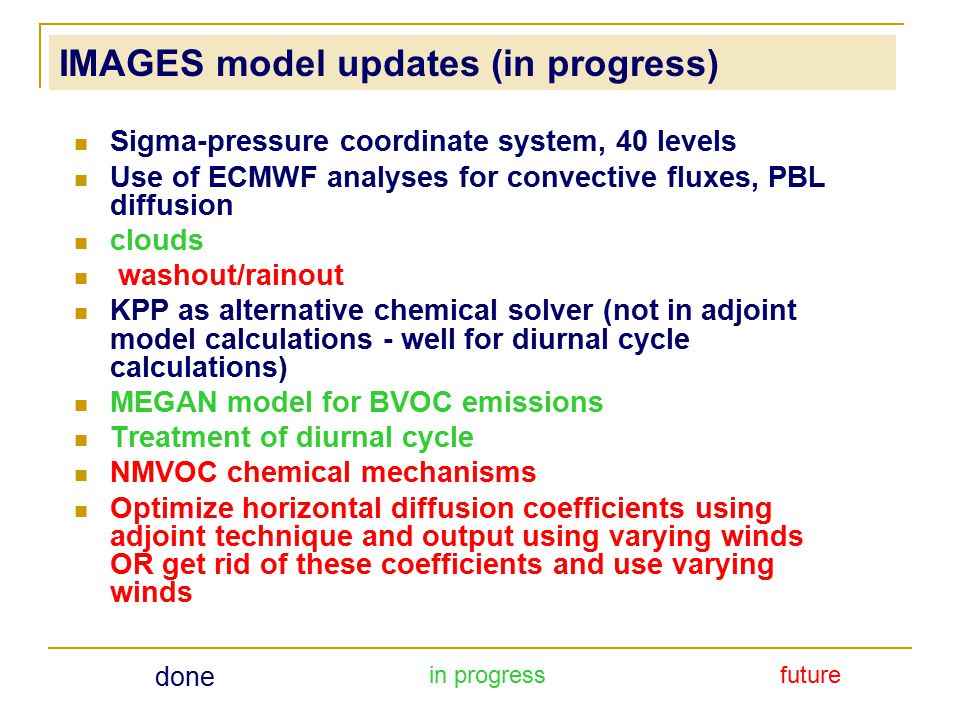 IMAGES model updates (in progress)

- Sigma-pressure coordinate system, 40 levels
- Use of ECMWF analyses for convective fluxes, PBL diffusion
- clouds
- washout/rainout
- KPP as alternative chemical solver (not in adjoint model calculations - well for diurnal cycle calculations)
- MEGAN model for BVOC emissions
- Treatment of diurnal cycle
- NMVOC chemical mechanisms
- Optimize horizontal diffusion coefficients using adjoint technique and output using varying winds OR get rid of these coefficients and use varying winds

done

in progress

future